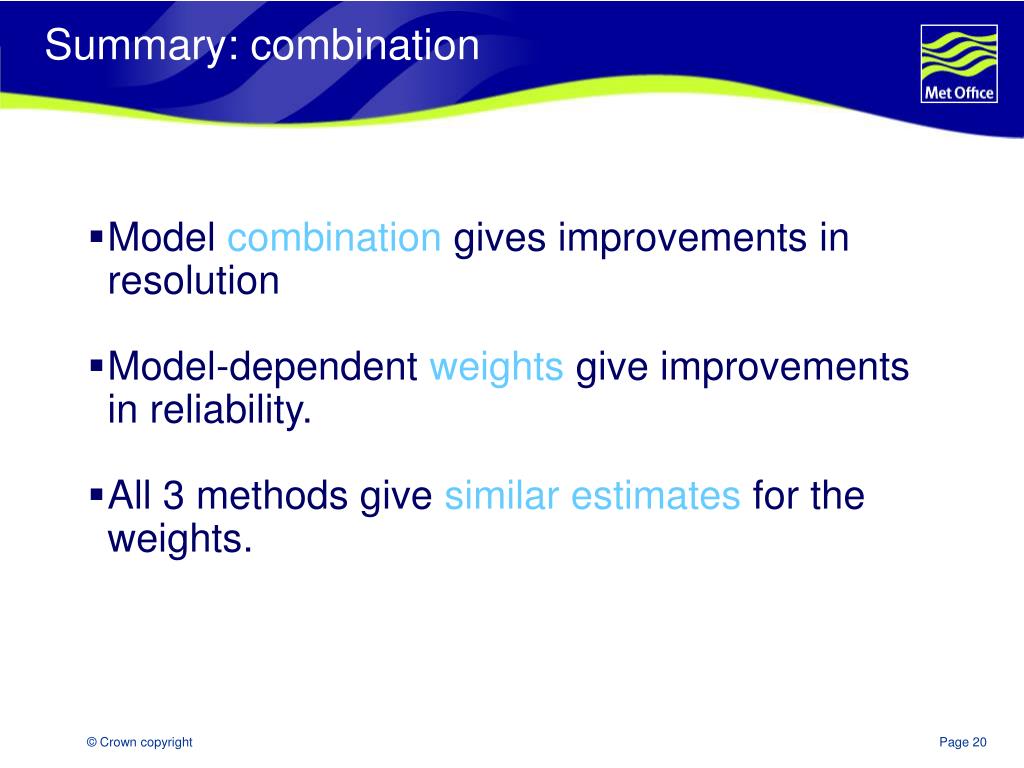 Summary: combination

Met Office

▪Model combination gives improvements in resolution

▪Model-dependent weights give improvements in reliability.

▪All 3 methods give similar estimates for the weights.

© Crown copyright

Page 20